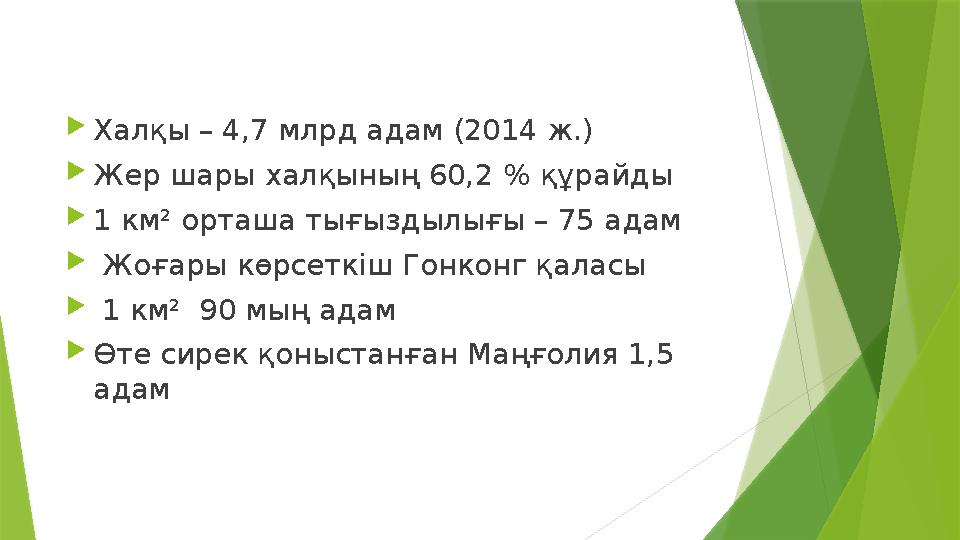 Халқы – 4,7 млрд адам (2014 ж.)

Жер шары халқының 60,2 % құрайды

1 км² орташа тығыздылығы – 75 адам

Жоғары көрсеткіш Гонконг қаласы

1 км² 90 мың адам

Өте сирек қоныстанған Маңғолия 1,5 адам